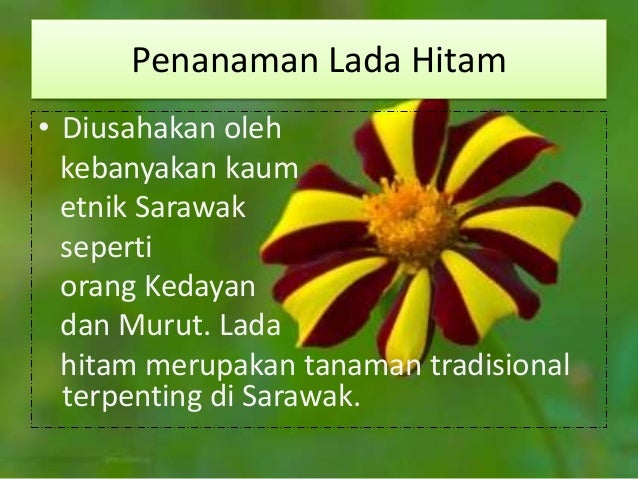 Penanaman Lada Hitam

• Diusahakan oleh kebanyakan kaum etnik Sarawak seperti orang Kedayan dan Murut. Lada hitam merupakan tanaman tradisional terpenting di Sarawak.